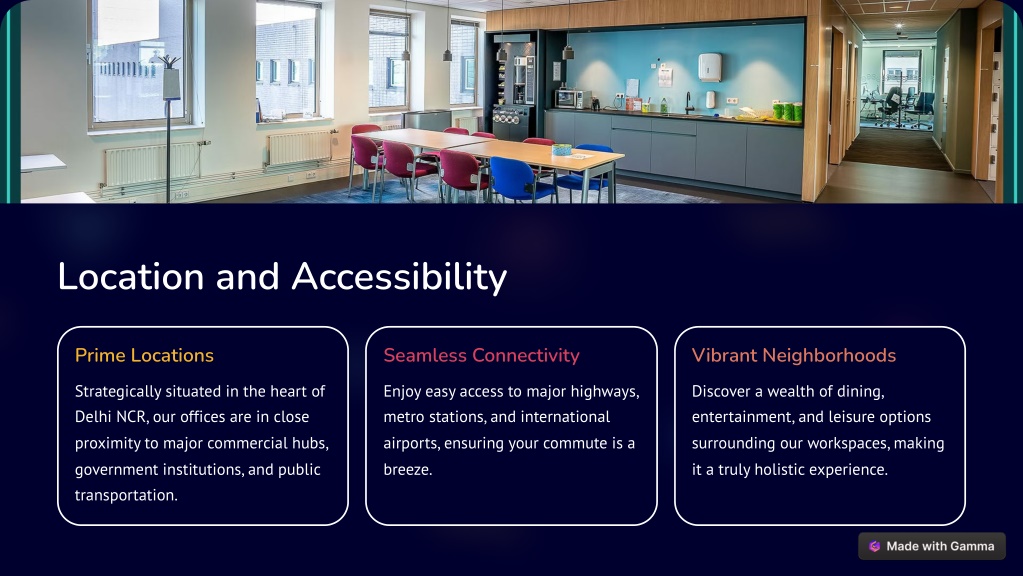 Location and Accessibility

Prime Locations

Strategically situated in the heart of Delhi NCR, our offices are in close proximity to major commercial hubs, government institutions, and public transportation.

Seamless Connectivity

Enjoy easy access to major highways, metro stations, and international airports, ensuring your commute is a breeze.

Vibrant Neighborhoods

Discover a wealth of dining, entertainment, and leisure options surrounding our workspaces, making it a truly holistic experience.

Made with Gamma